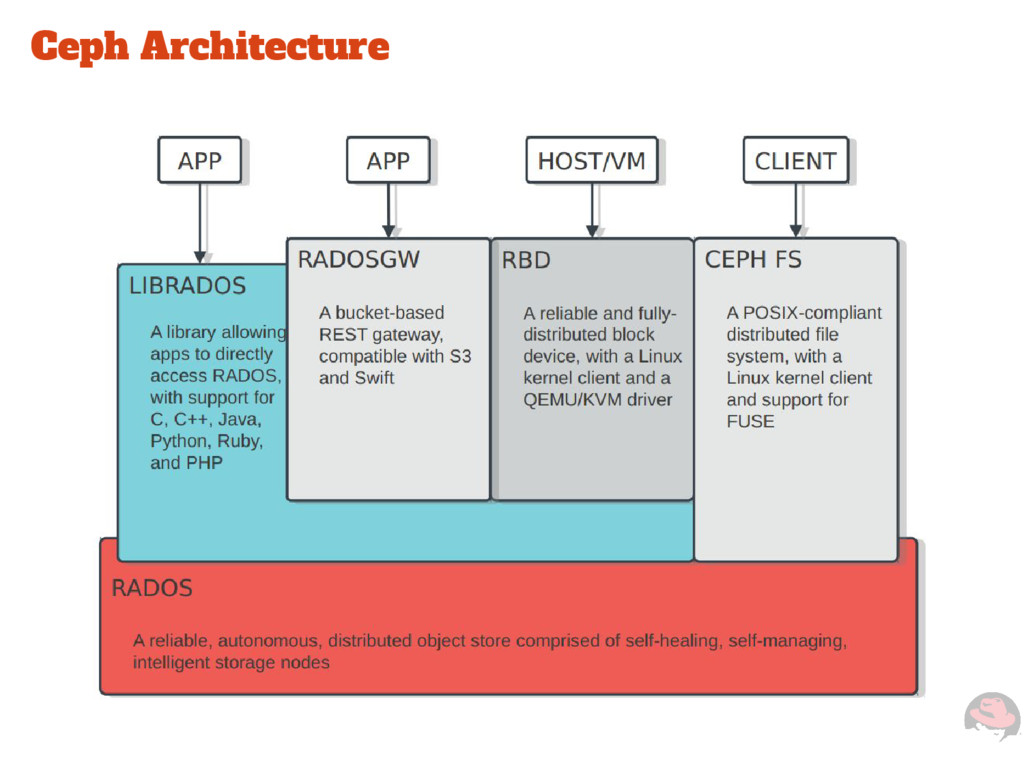 Ceph Architecture

APP

APP

HOST/VM

CLIENT

LIBRADOS

A library allowing apps to directly access RADOS, with support for C, C++, Java, Python, Ruby, and PHP

RADOSGW

A bucket-based REST gateway, compatible with S3 and Swift

RBD

A reliable and fully-distributed block device, with a Linux kernel client and a QEMU/KVM driver

CEPH FS

A POSIX-compliant distributed file system, with a Linux kernel client and support for FUSE

RADOS

A reliable, autonomous, distributed object store comprised of self-healing, self-managing, intelligent storage nodes